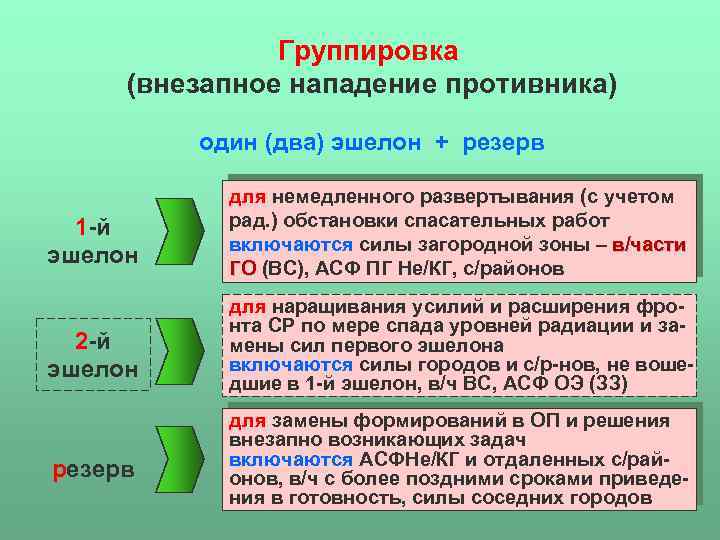 Группировка
(внезапное нападение противника)

один (два) эшелон + резерв

1-й эшелон

для немедленного развертывания (с учетом рад.) обстановки спасательных работ включаются силы загородной зоны – в/части ГО (ВС), АСФ ПГ Не/КГ, с/районов

2-й эшелон

для наращивания усилий и расширения фронта СР по мере спада уровней радиации и замены сил первого эшелона включаются силы городов и с/р-нов, не вошедшие в 1-й эшелон, в/ч ВС, АСФ ОЭ (ЗЗ)

резерв

для замены формирований в ОП и решения внезапно возникающих задач включаются АСФНе/КГ и отдаленных с/районов, в/ч с более поздними сроками приведения в готовность, силы соседних городов